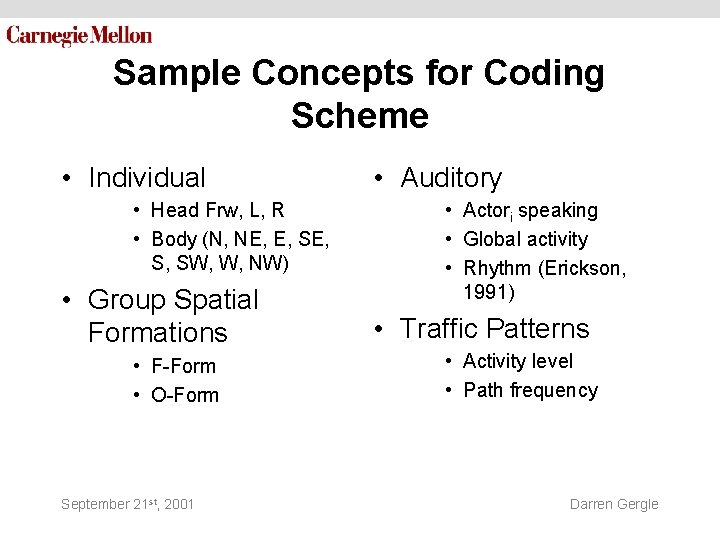 Carnegie Mellon

Sample Concepts for Coding Scheme

• Individual
  • Head Frw, L, R
  • Body (N, NE, E, SE, S, SW, W, NW)
• Group Spatial Formations
  • F-Form
  • O-Form

• Auditory
  • Actor$_i$ speaking
  • Global activity
  • Rhythm (Erickson, 1991)
• Traffic Patterns
  • Activity level
  • Path frequency

September 21$^{st}$, 2001

Darren Gergle